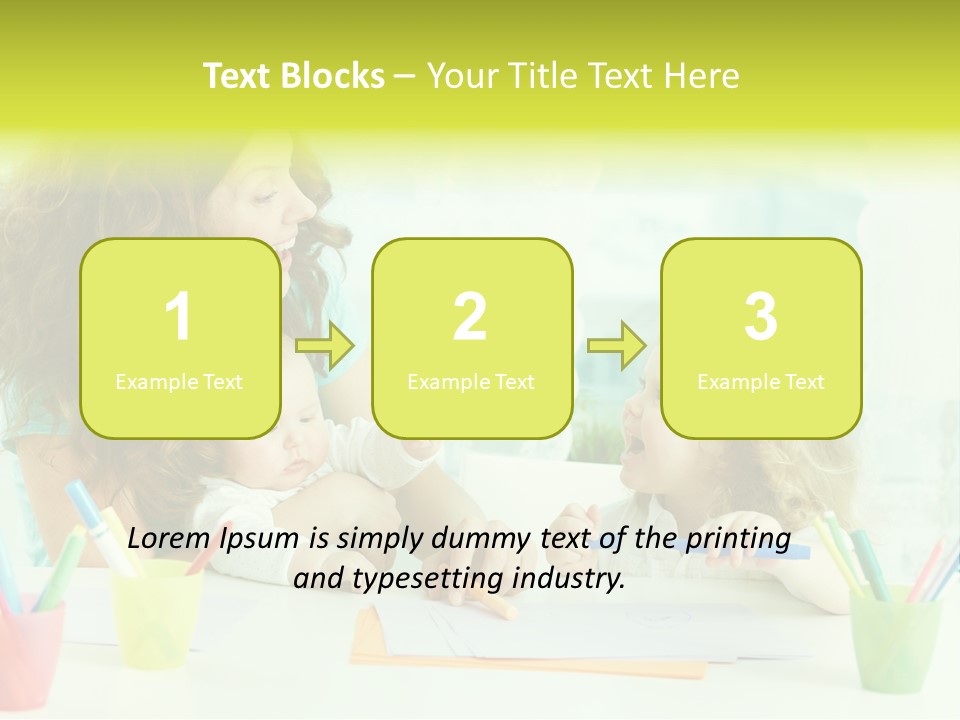 Text Blocks – Your Title Text Here

1
Example Text

2
Example Text

3
Example Text

Lorem Ipsum is simply dummy text of the printing and typesetting industry.